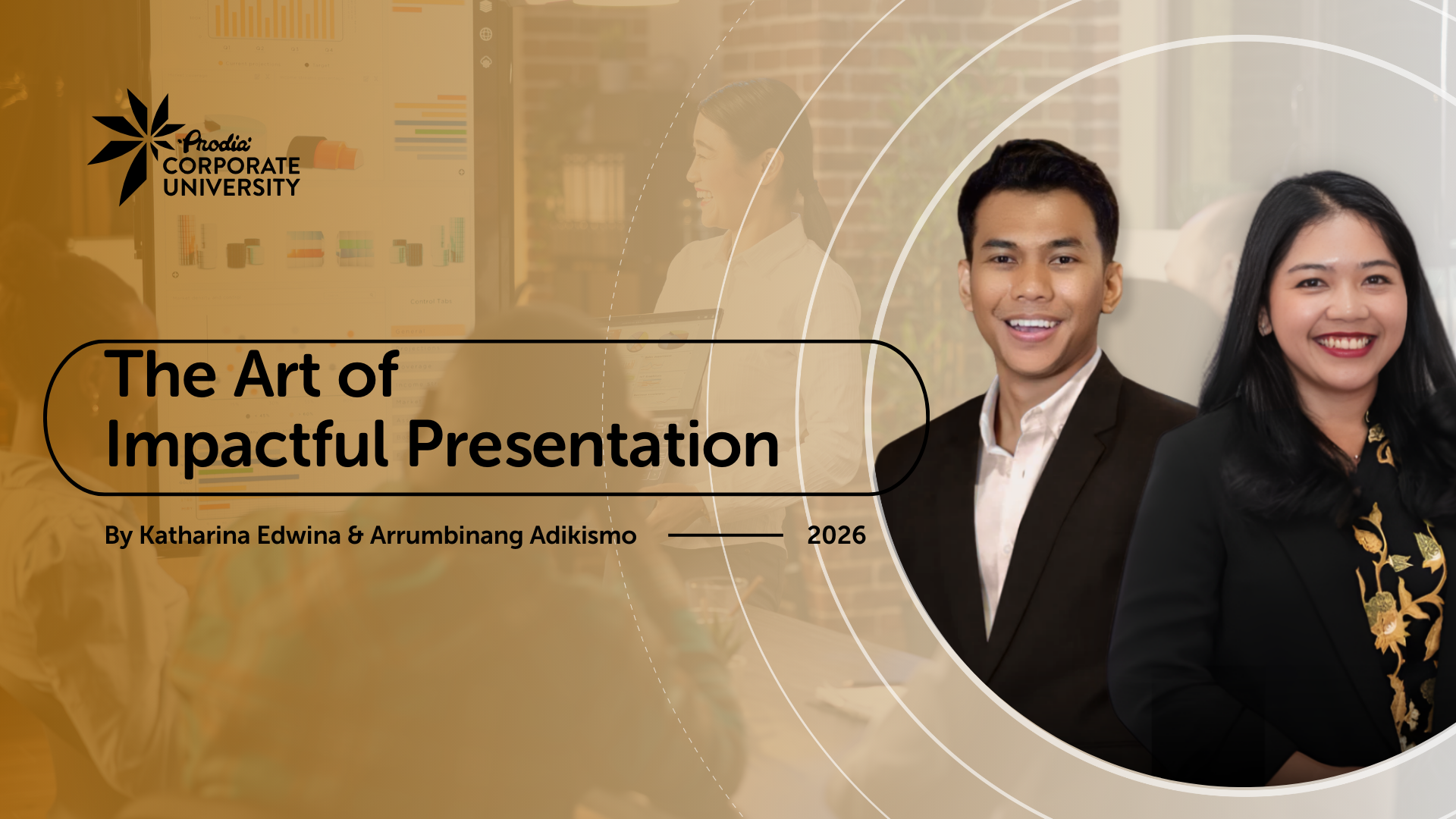 Prodia
CORPORATE
UNIVERSITY

The Art of
Impactful Presentation

By Katharina Edwina & Arrumbinang Adikismo

2026